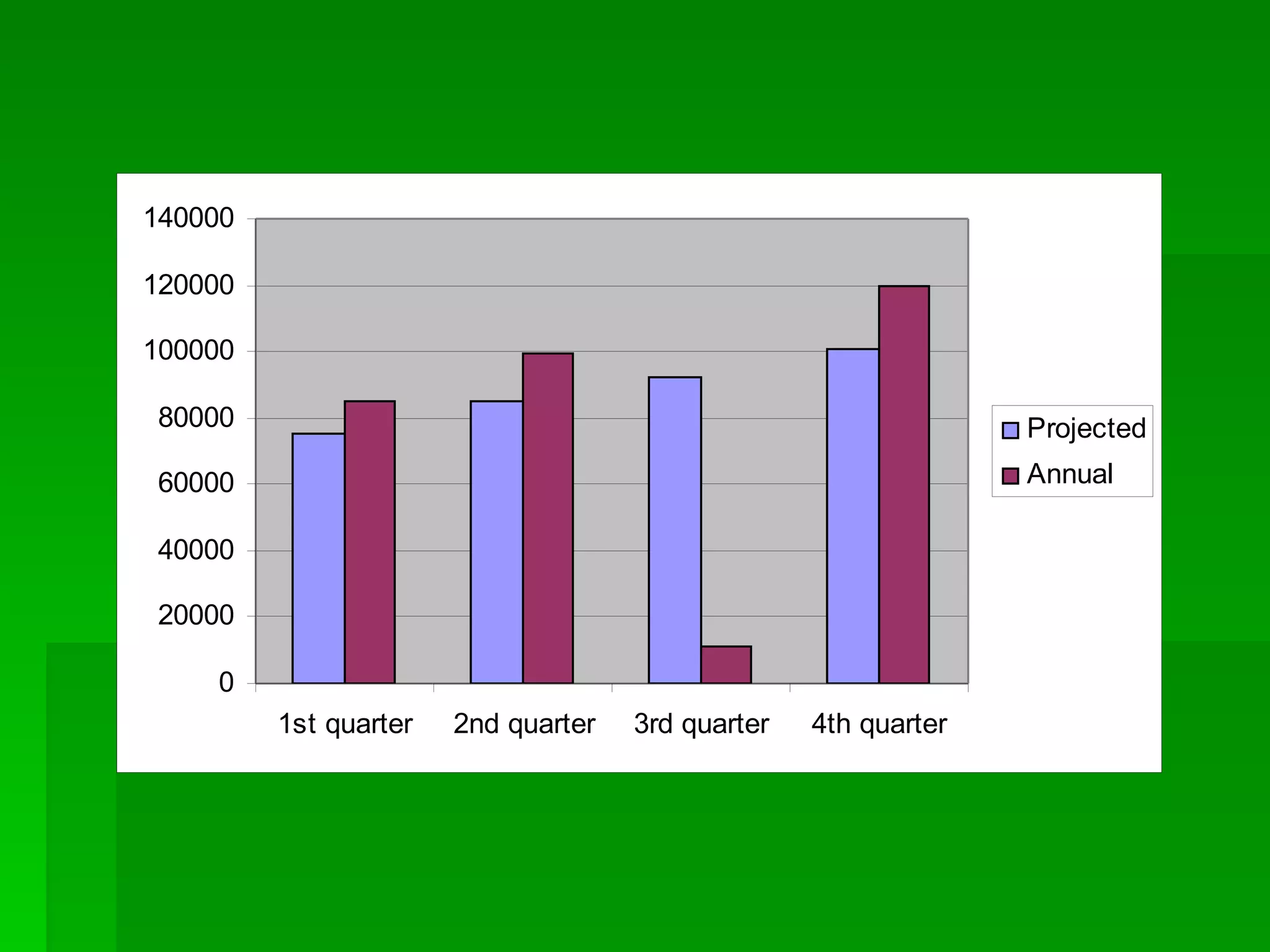 140000
120000
100000
80000
60000
40000
20000
0

1st quarter
2nd quarter
3rd quarter
4th quarter

Projected
Annual